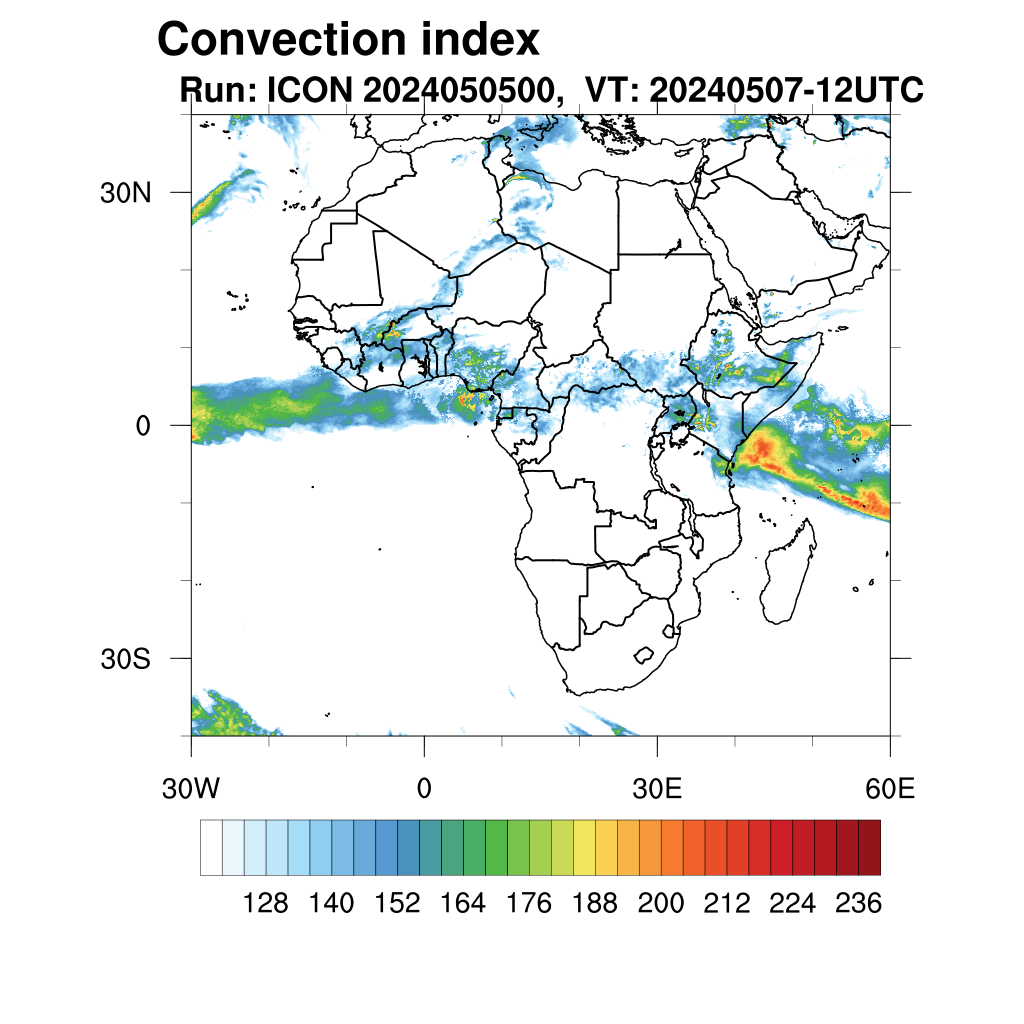 Convection index
Run: ICON 2024050500, VT: 20240507-12UTC

30N
0
30S

30W
0
30E
60E

128 140 152 164 176 188 200 212 224 236